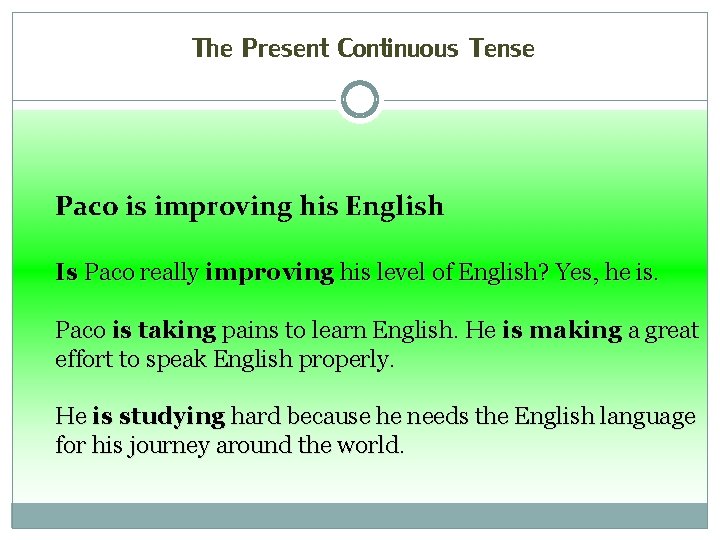 The Present Continuous Tense

Paco is improving his English

Is Paco really improving his level of English? Yes, he is.

Paco is taking pains to learn English. He is making a great effort to speak English properly.

He is studying hard because he needs the English language for his journey around the world.